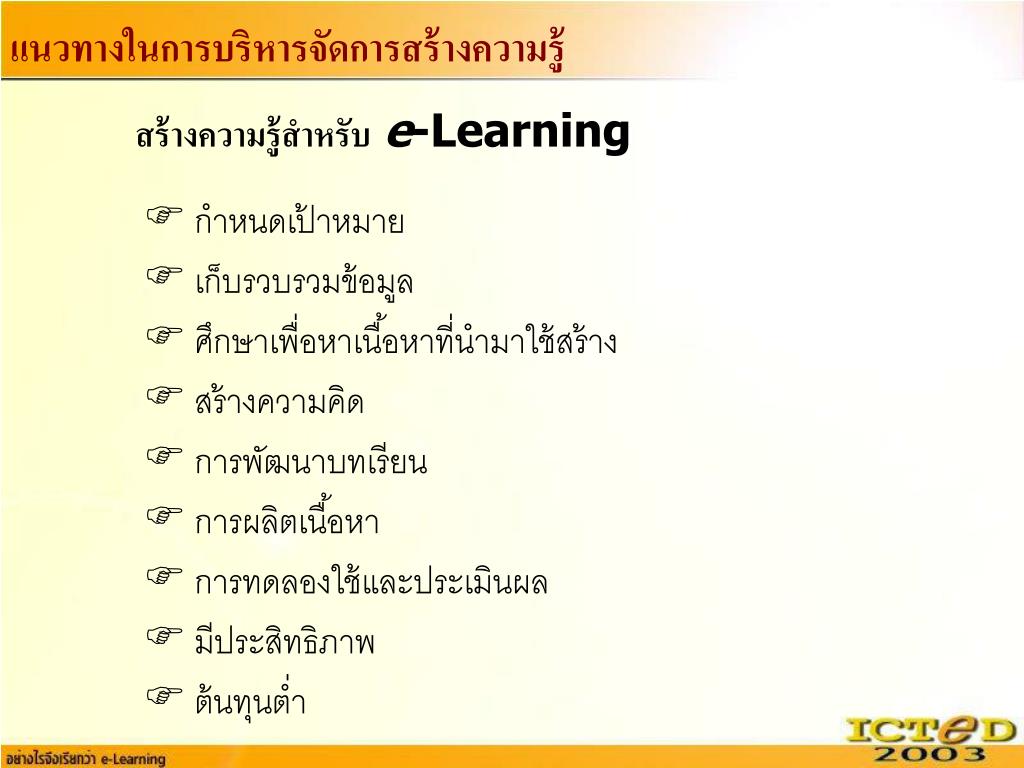 แนวทางในการบริหารจัดการสร้างความรู้

สร้างความรู้สำหรับ e-Learning

☞ กำหนดเป้าหมาย
☞ เก็บรวบรวมข้อมูล
☞ ศึกษาเพื่อหาเนื้อหาที่นำมาใช้สร้าง
☞ สร้างความคิด
☞ การพัฒนาบทเรียน
☞ การผลิตเนื้อหา
☞ การทดลองใช้และประเมินผล
☞ มีประสิทธิภาพ
☞ ต้นทุนต่ำ

อย่างไรจึงเรียกว่า e-Learning

ICTeD 2003